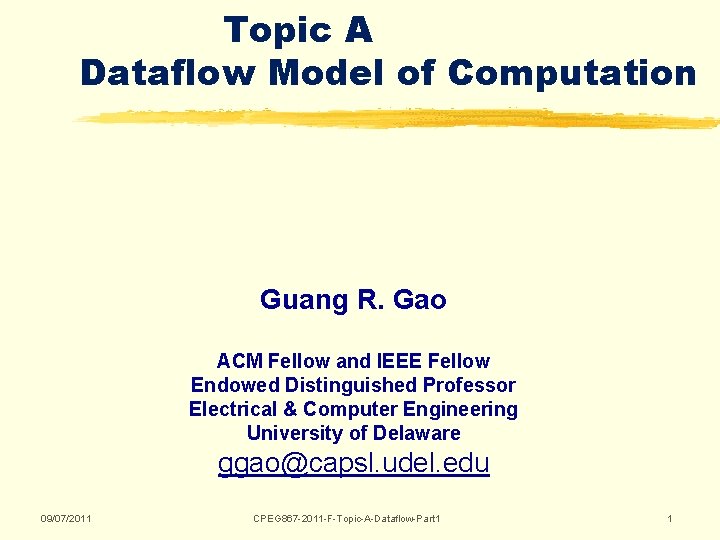 Topic A
Dataflow Model of Computation

Guang R. Gao

ACM Fellow and IEEE Fellow
Endowed Distinguished Professor
Electrical & Computer Engineering
University of Delaware
ggao@capsl.udel.edu

09/07/2011

CPEG867-2011-F-Topic-A-Dataflow-Part1

1